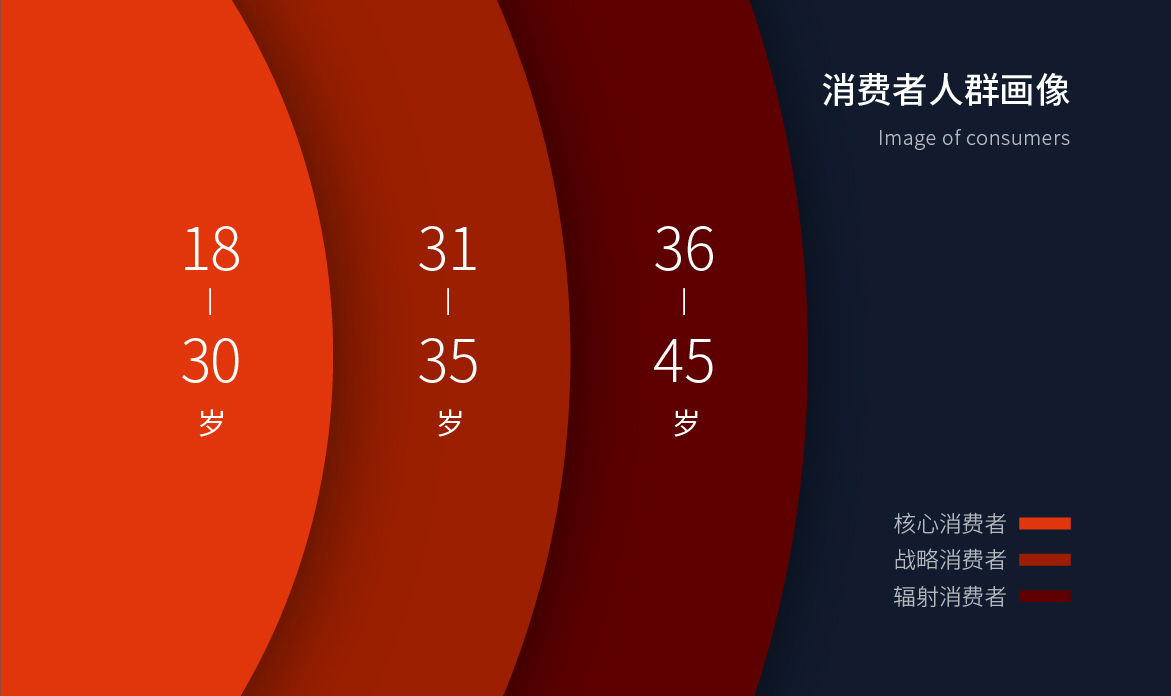 消费者人群画像

Image of consumers

18
|
30
岁

31
|
35
岁

36
|
45
岁

核心消费者

战略消费者

辐射消费者